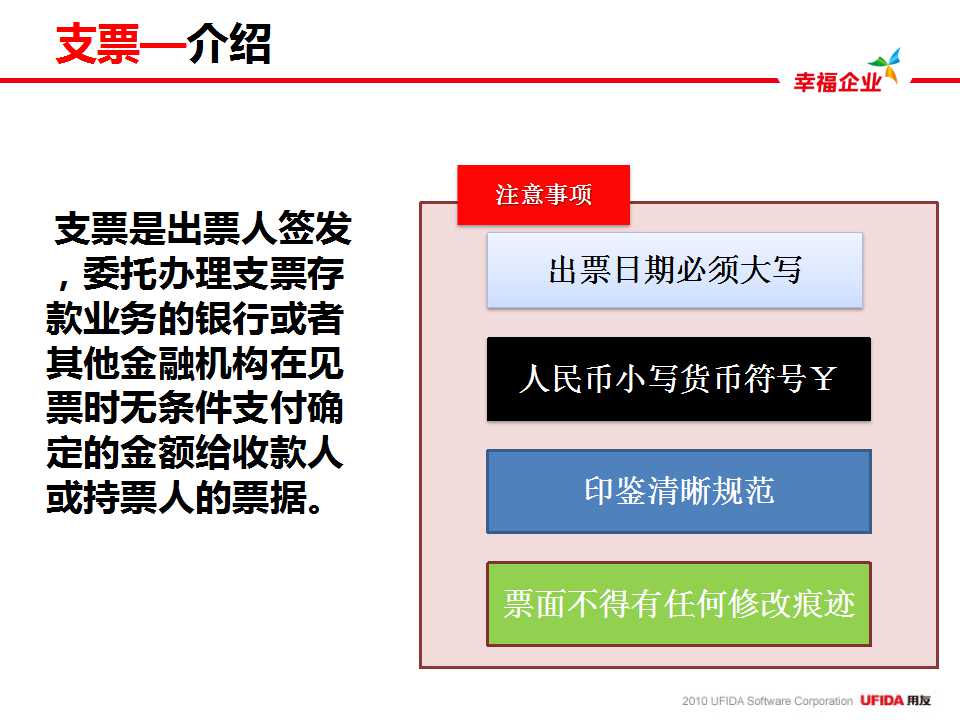 支票—介绍

幸福企业

支票是出票人签发，委托办理支票存款业务的银行或者其他金融机构在见票时无条件支付确定的金额给收款人或持票人的票据。

注意事项

出票日期必须大写

人民币小写货币符号￥

印鉴清晰规范

票面不得有任何修改痕迹

2010 UFIDA Software Corporation UFIDA 用友